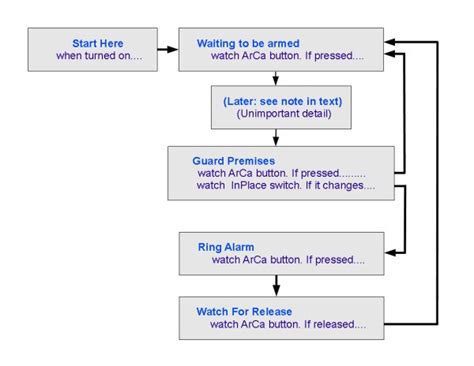 Start Here
when turned on....

Waiting to be armed
watch ArCa button. If pressed....

(Later: see note in text)
(Unimportant detail)

Guard Premises
watch ArCa button. If pressed.........
watch InPlace switch. If it changes....

Ring Alarm
watch ArCa button. If pressed....

Watch For Release
watch ArCa button. If released....